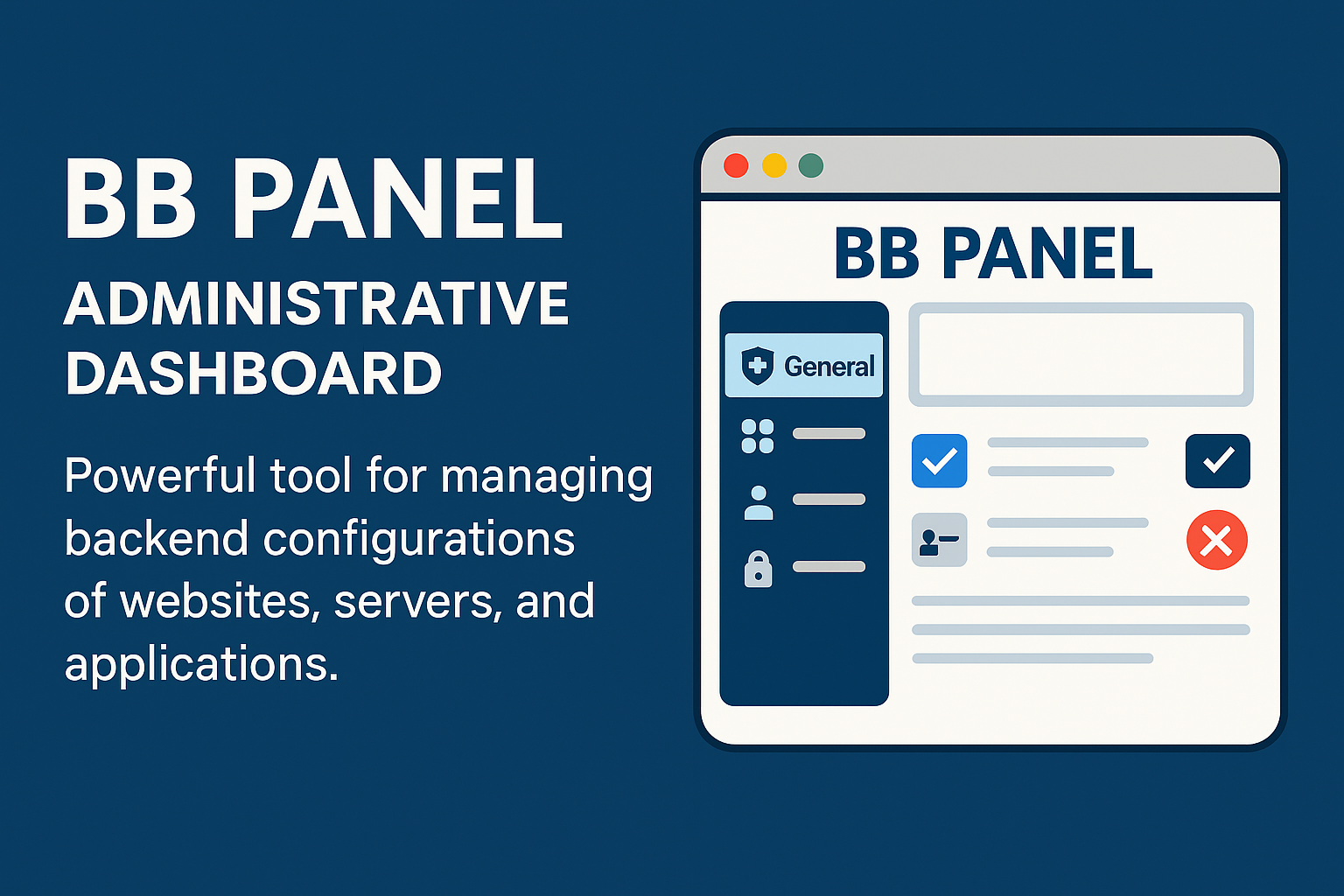 BB PANEL
ADMINISTRATIVE DASHBOARD

Powerful tool for managing backend configurations of websites, servers, and applications.

BB PANEL

General